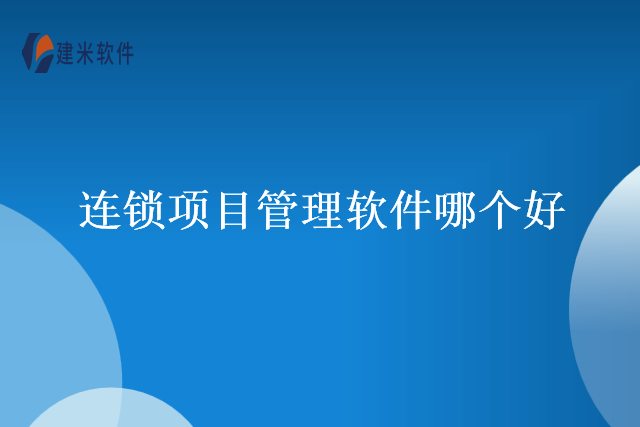 建米软件

连锁项目管理软件哪个好